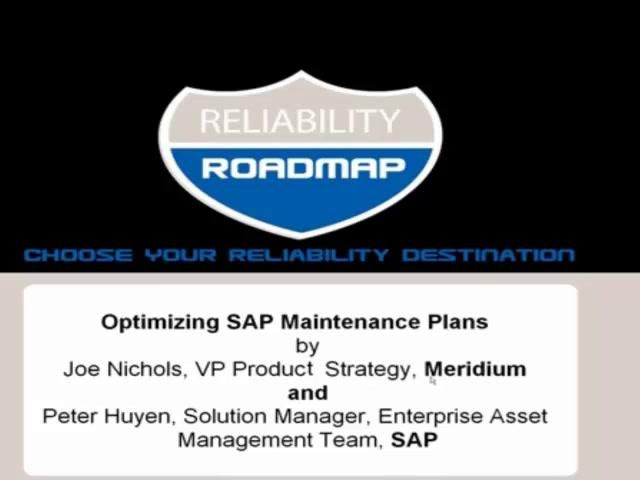 RELIABILITY
ROADMAP

CHOOSE YOUR RELIABILITY DESTINATION

Optimizing SAP Maintenance Plans
by
Joe Nichols, VP Product Strategy, Meridium
and
Peter Huyen, Solution Manager, Enterprise Asset Management Team, SAP